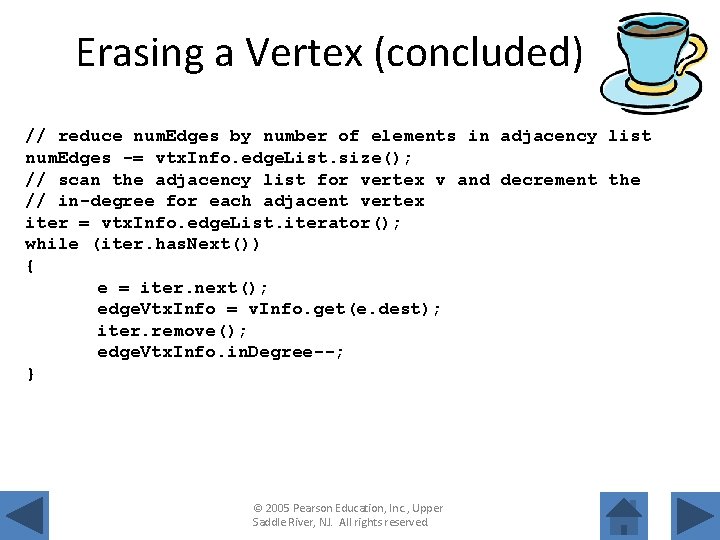 Erasing a Vertex (concluded)

// reduce numEdges by number of elements in adjacency list
numEdges -= vtxInfo.edgeList.size();
// scan the adjacency list for vertex v and decrement the
// in-degree for each adjacent vertex
iter = vtxInfo.edgeList.iterator();
while (iter.hasNext())
{
e = iter.next();
edgeVtxInfo = vInfo.get(e.dest);
iter.remove();
edgeVtxInfo.inDegree--;
}

© 2005 Pearson Education, Inc., Upper Saddle River, NJ. All rights reserved